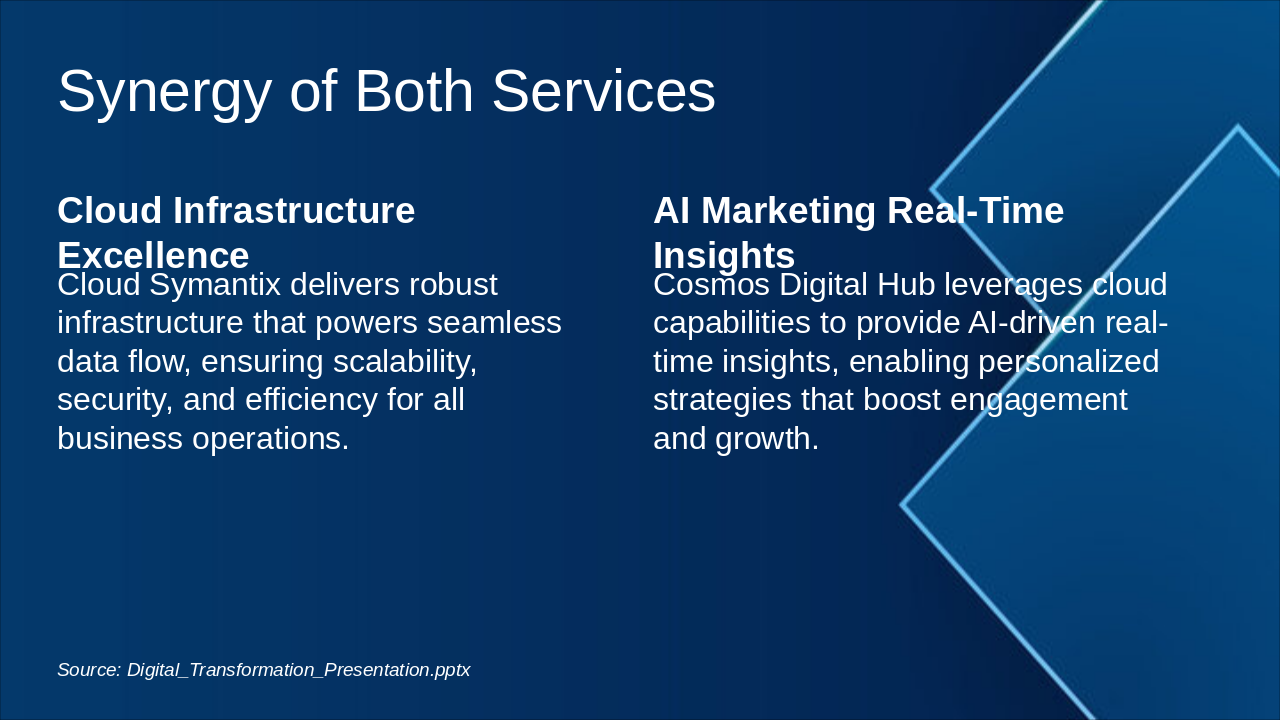 Synergy of Both Services

Cloud Infrastructure Excellence

Cloud Symantix delivers robust infrastructure that powers seamless data flow, ensuring scalability, security, and efficiency for all business operations.

AI Marketing Real-Time Insights

Cosmos Digital Hub leverages cloud capabilities to provide AI-driven real-time insights, enabling personalized strategies that boost engagement and growth.

Source: Digital_Transformation_Presentation.pptx